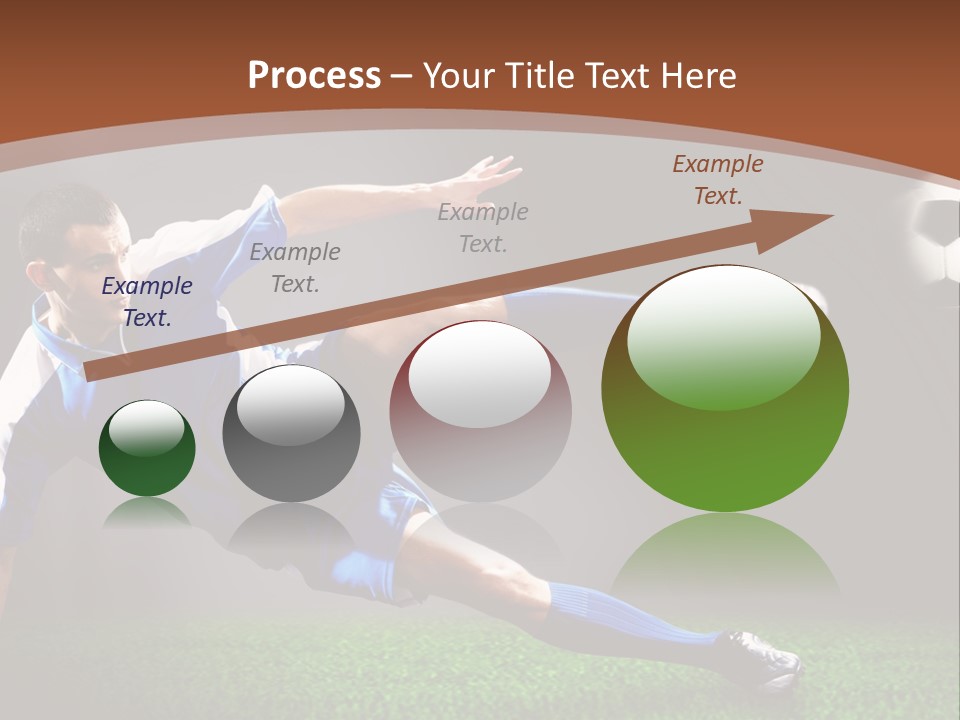 Process – Your Title Text Here

Example Text.

Example Text.

Example Text.

Example Text.